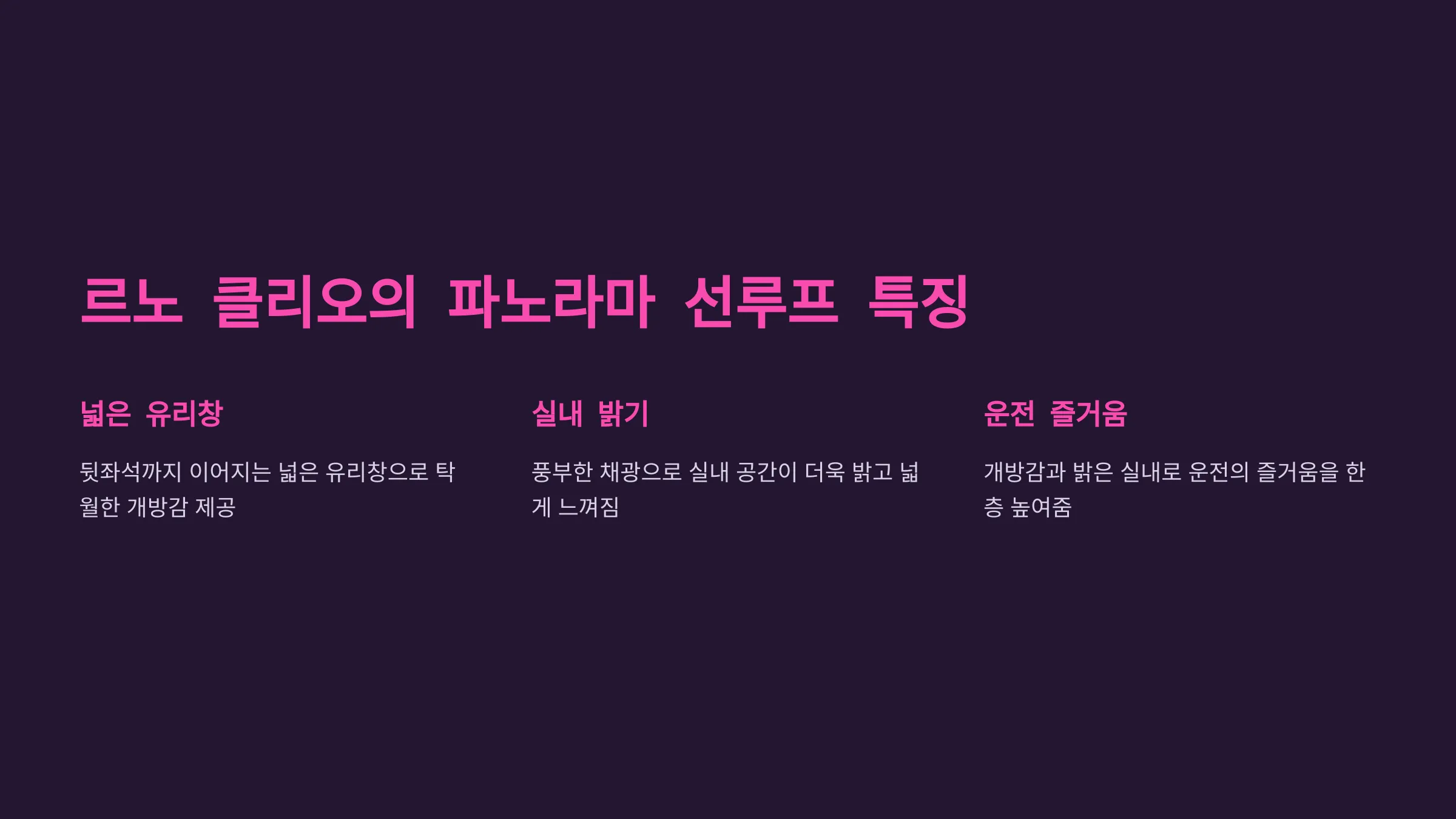 르노 클리오의 파노라마 선루프 특징

넓은 유리창

뒷좌석까지 이어지는 넓은 유리창으로 탁월한 개방감 제공

실내 밝기

풍부한 채광으로 실내 공간이 더욱 밝고 넓게 느껴짐

운전 즐거움

개방감과 밝은 실내로 운전의 즐거움을 한층 높여줌